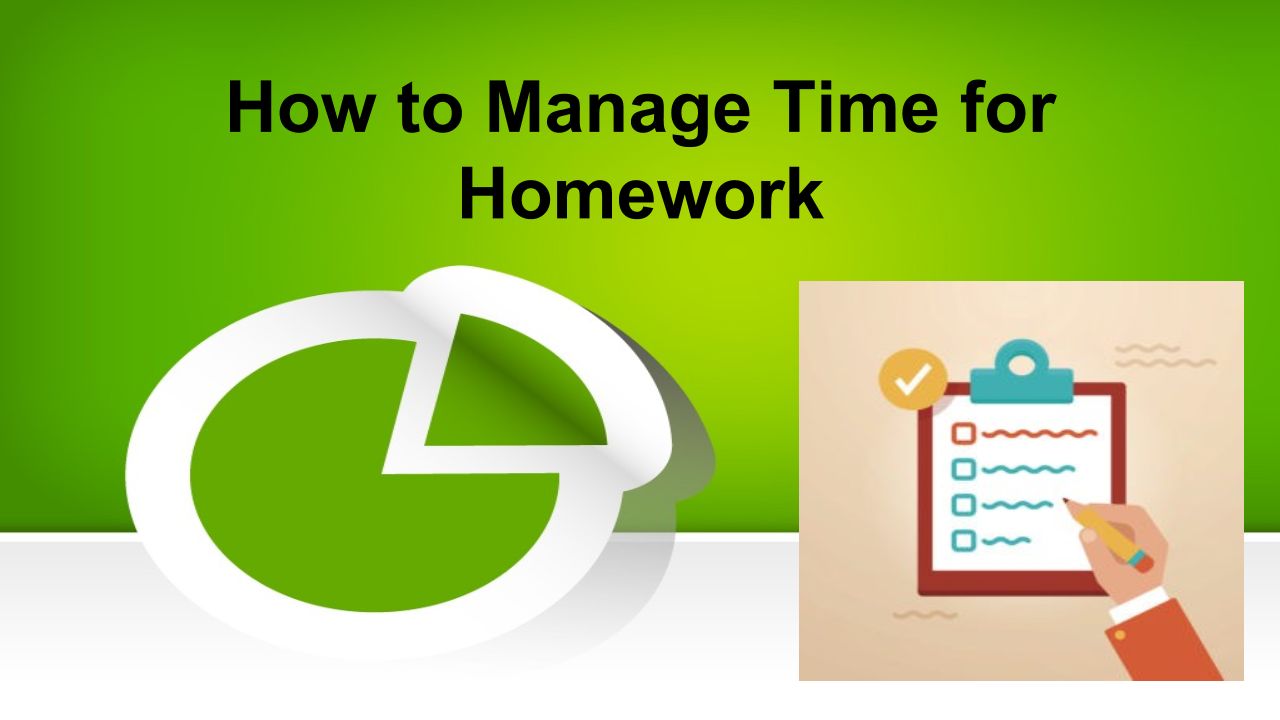 How to Manage Time for Homework